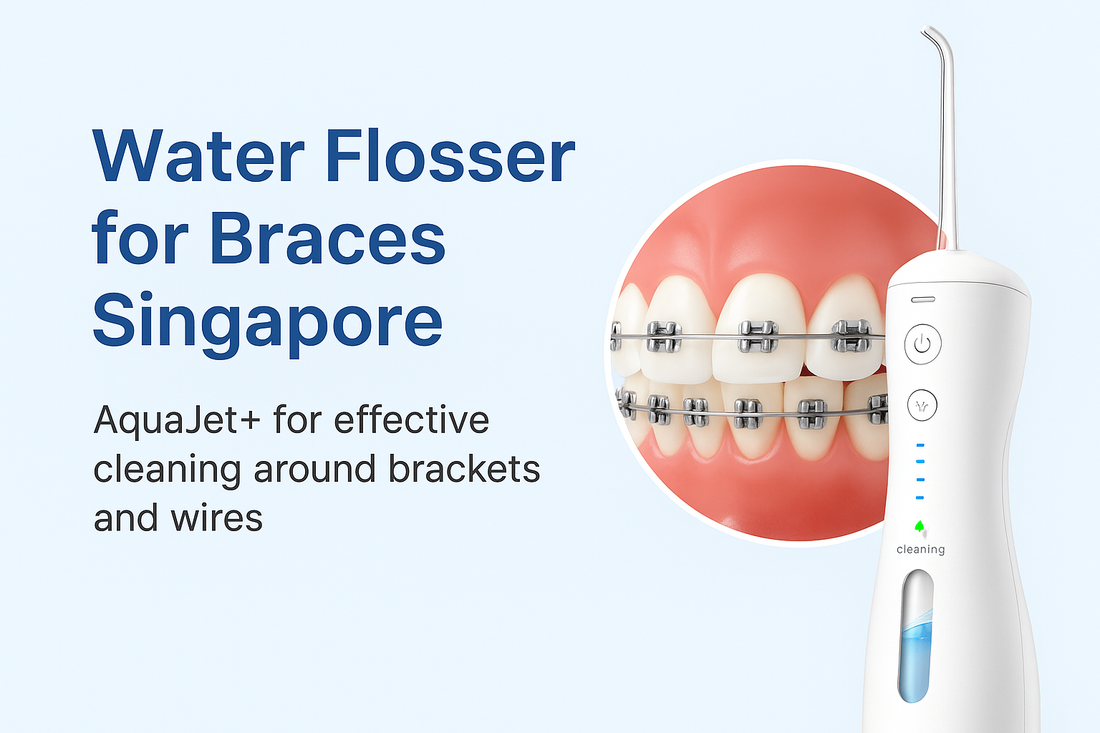 Water Flosser for Braces Singapore

AquaJet+ for effective cleaning around brackets and wires

cleaning